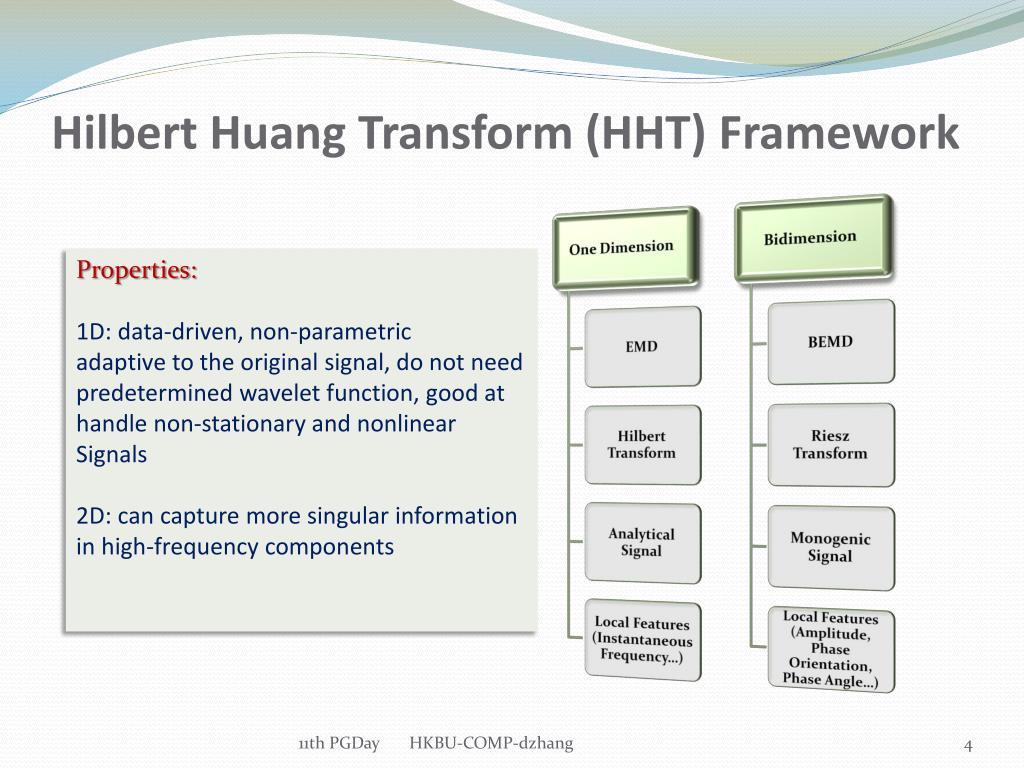 Hilbert Huang Transform (HHT) Framework

Properties:

1D: data-driven, non-parametric
adaptive to the original signal, do not need predetermined wavelet function, good at handle non-stationary and nonlinear Signals

2D: can capture more singular information in high-frequency components

One Dimension

EMD

Hilbert Transform

Analytical Signal

Local Features (Instantaneous Frequency…)

Bidimension

BEMD

Riesz Transform

Monogenic Signal

Local Features (Amplitude, Phase Orientation, Phase Angle…)

11th PGDay HKBU-COMP-dzhang

4